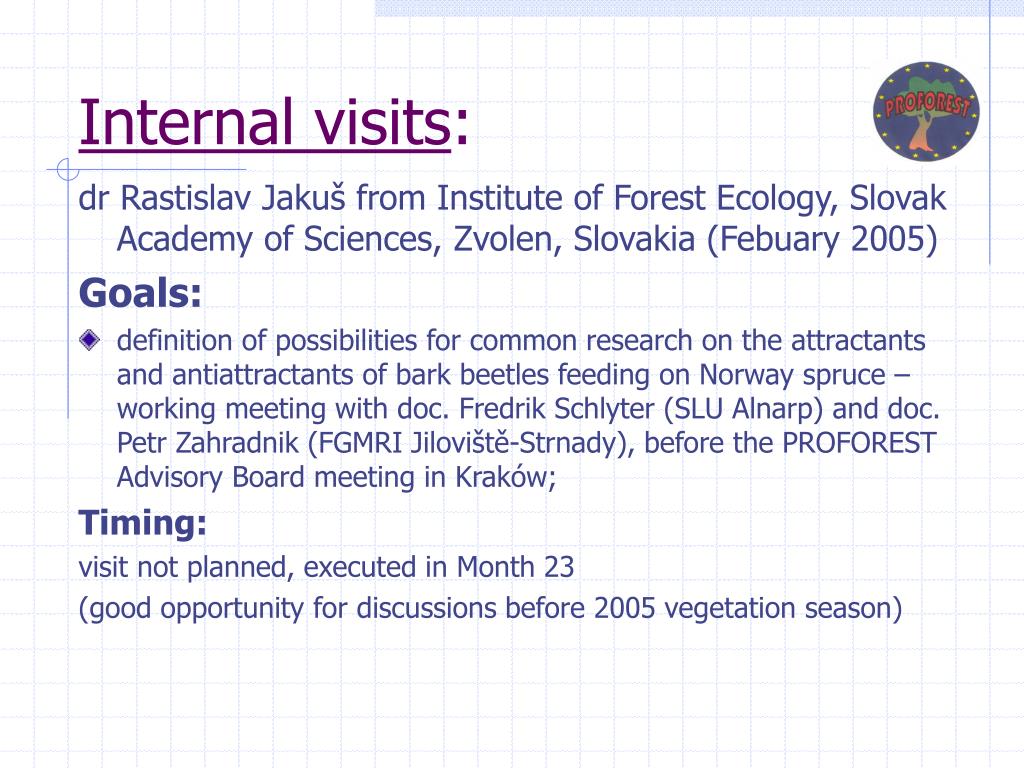 Internal visits:

PROFOREST

dr Rastislav Jakuš from Institute of Forest Ecology, Slovak Academy of Sciences, Zvolen, Slovakia (Febuary 2005)

Goals:

definition of possibilities for common research on the attractants and antiattractants of bark beetles feeding on Norway spruce – working meeting with doc. Fredrik Schlyter (SLU Alnarp) and doc. Petr Zahradnik (FGMRI Jiloviště-Strnady), before the PROFOREST Advisory Board meeting in Kraków;

Timing:

visit not planned, executed in Month 23

(good opportunity for discussions before 2005 vegetation season)